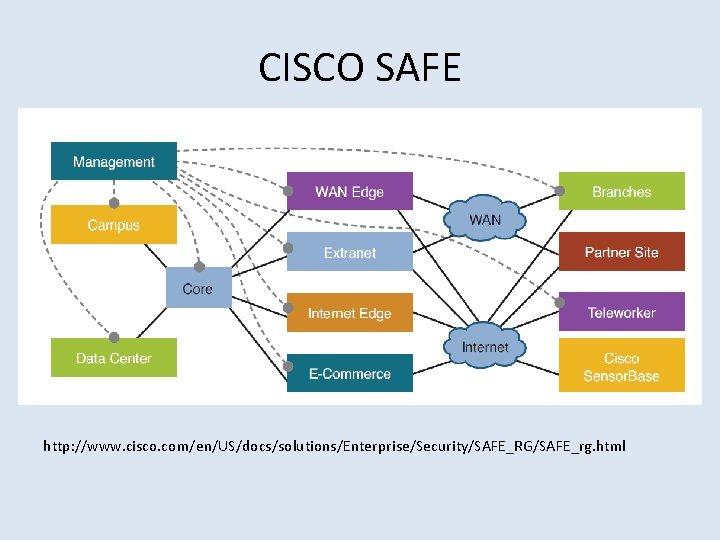 CISCO SAFE

Management

Campus

Core

Data Center

WAN Edge

Extranet

Internet Edge

E-Commerce

WAN

Internet

Branches

Partner Site

Teleworker

Cisco SensorBase

http://www.cisco.com/en/US/docs/solutions/Enterprise/Security/SAFE_RG/SAFE_rg.html